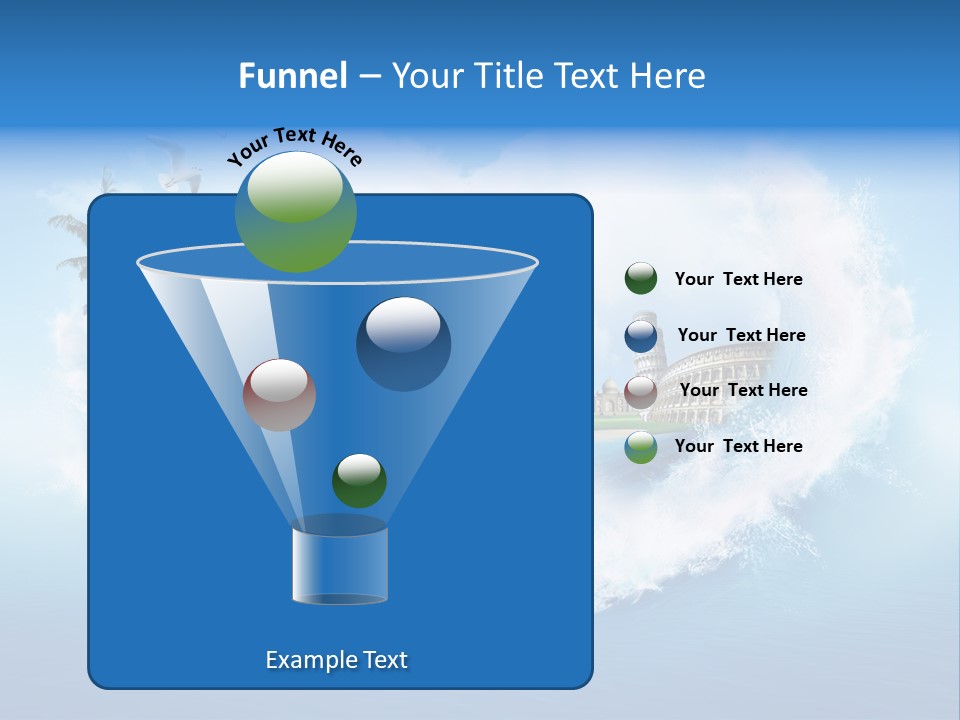 Funnel – Your Title Text Here

Your Text Here

Example Text

Your Text Here

Your Text Here

Your Text Here

Your Text Here